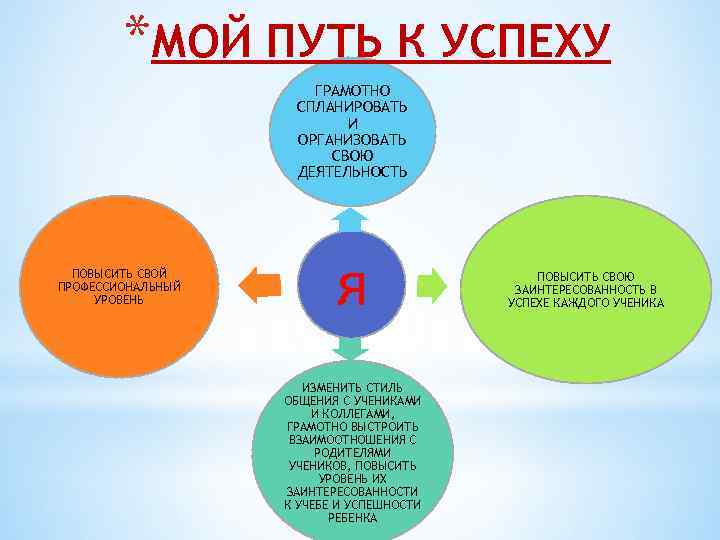 *МОЙ ПУТЬ К УСПЕХУ

ГРАМОТНО СПЛАНИРОВАТЬ И ОРГАНИЗОВАТЬ СВОЮ ДЕЯТЕЛЬНОСТЬ

ПОВЫСИТЬ СВОЙ ПРОФЕССИОНАЛЬНЫЙ УРОВЕНЬ

Я

ПОВЫСИТЬ СВОЮ ЗАИНТЕРЕСОВАННОСТЬ В УСПЕХЕ КАЖДОГО УЧЕНИКА

ИЗМЕНИТЬ СТИЛЬ ОБЩЕНИЯ С УЧЕНИКАМИ И КОЛЛЕГАМИ, ГРАМОТНО ВЫСТРОИТЬ ВЗАИМООТНОШЕНИЯ С РОДИТЕЛЯМИ УЧЕНИКОВ, ПОВЫСИТЬ УРОВЕНЬ ИХ ЗАИНТЕРЕСОВАННОСТИ К УЧЕБЕ И УСПЕШНОСТИ РЕБЕНКА